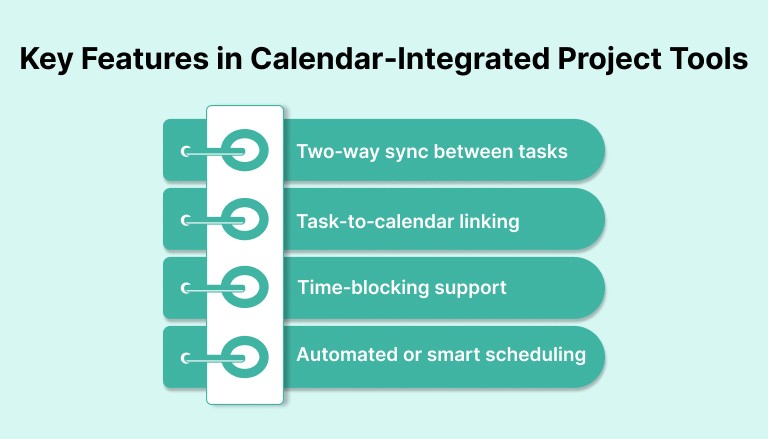 Key Features in Calendar-Integrated Project Tools

Two-way sync between tasks

Task-to-calendar linking

Time-blocking support

Automated or smart scheduling